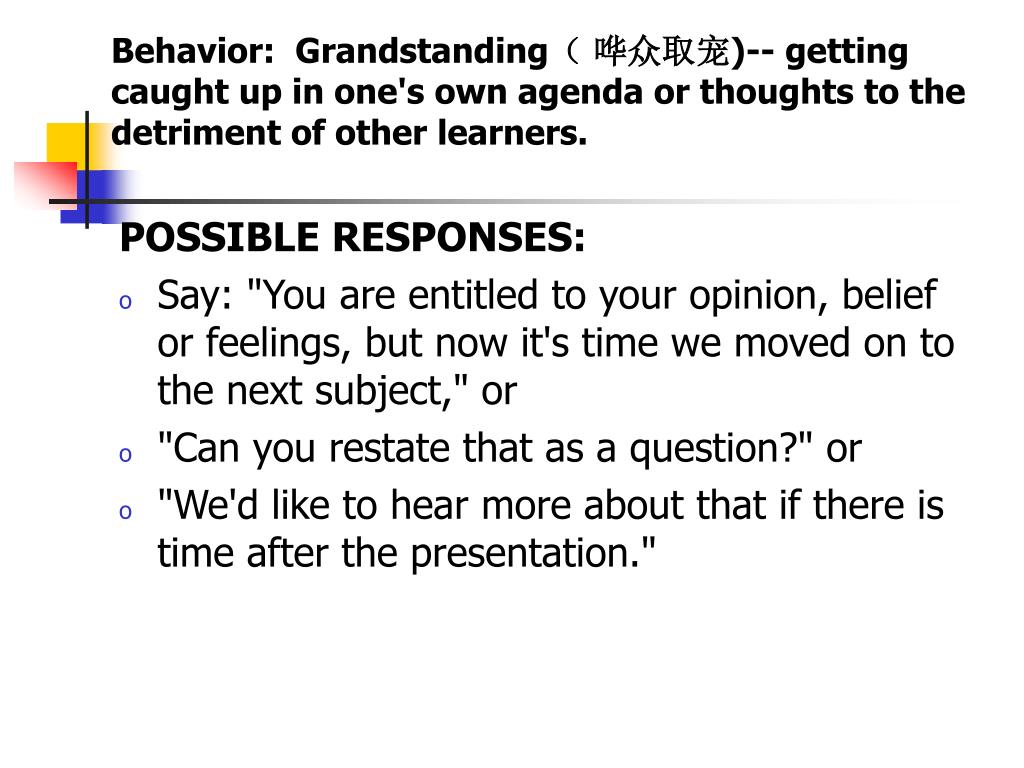 Behavior: Grandstanding（哗众取宠)-- getting caught up in one's own agenda or thoughts to the detriment of other learners.

POSSIBLE RESPONSES:

o Say: "You are entitled to your opinion, belief or feelings, but now it's time we moved on to the next subject," or

o "Can you restate that as a question?" or

o "We'd like to hear more about that if there is time after the presentation."